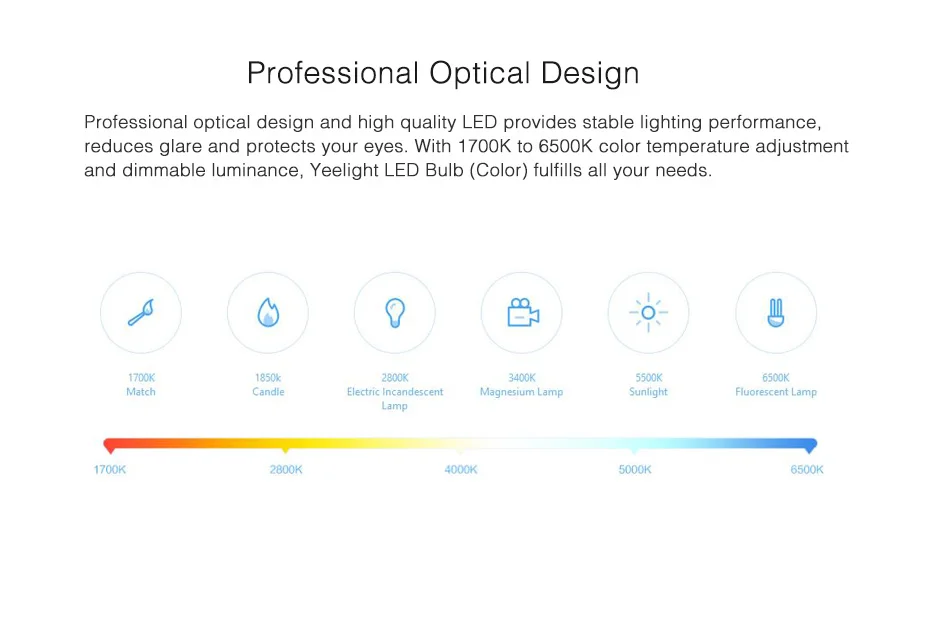 Professional Optical Design

Professional optical design and high quality LED provides stable lighting performance, reduces glare and protects your eyes. With 1700K to 6500K color temperature adjustment and dimmable luminance, Yeelight LED Bulb (Color) fulfills all your needs.

1700K
Match

1850k
Candle

2800K
Electric Incandescent Lamp

3400K
Magnesium Lamp

5500K
Sunlight

6500K
Fluorescent Lamp

1700K 2800K 4000K 5000K 6500K